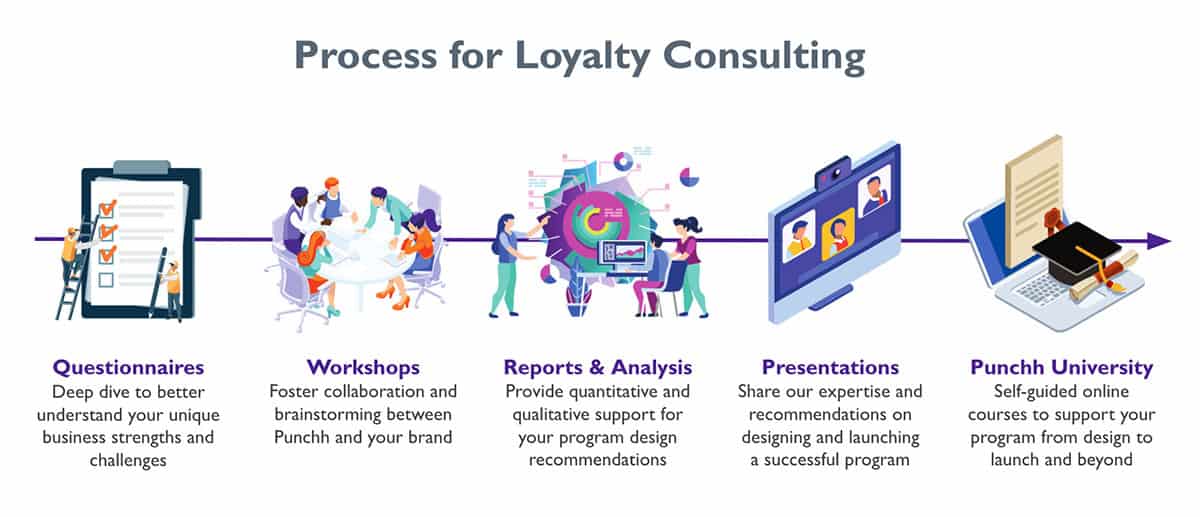 Process for Loyalty Consulting

Questionnaires
Deep dive to better understand your unique business strengths and challenges

Workshops
Foster collaboration and brainstorming between Punchh and your brand

Reports & Analysis
Provide quantitative and qualitative support for your program design recommendations

Presentations
Share our expertise and recommendations on designing and launching a successful program

Punchh University
Self-guided online courses to support your program from design to launch and beyond